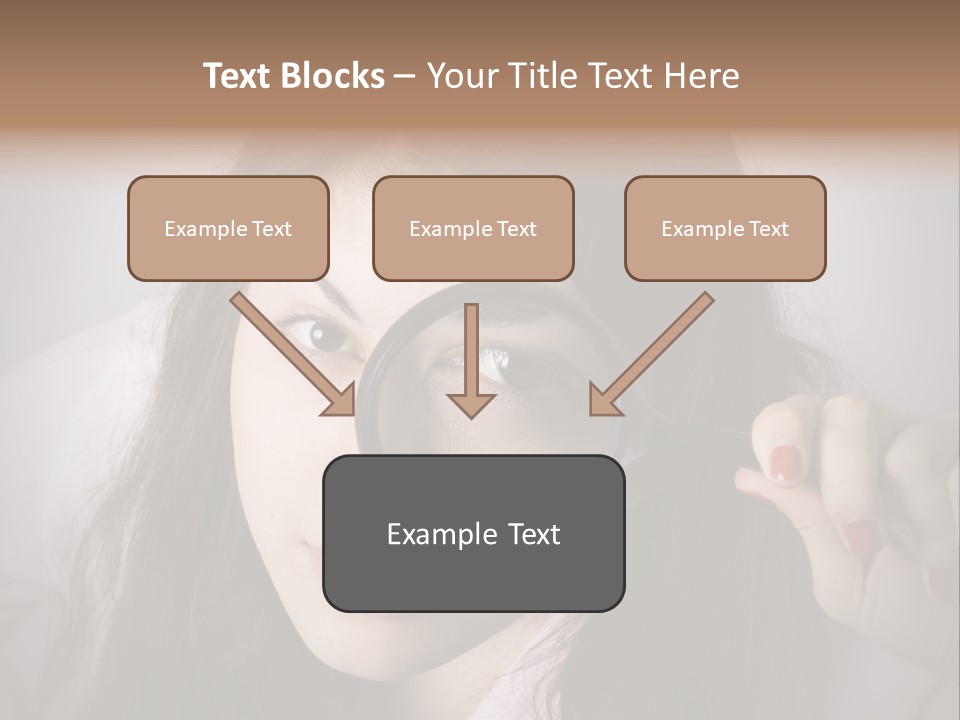 Text Blocks – Your Title Text Here

Example Text

Example Text

Example Text

Example Text